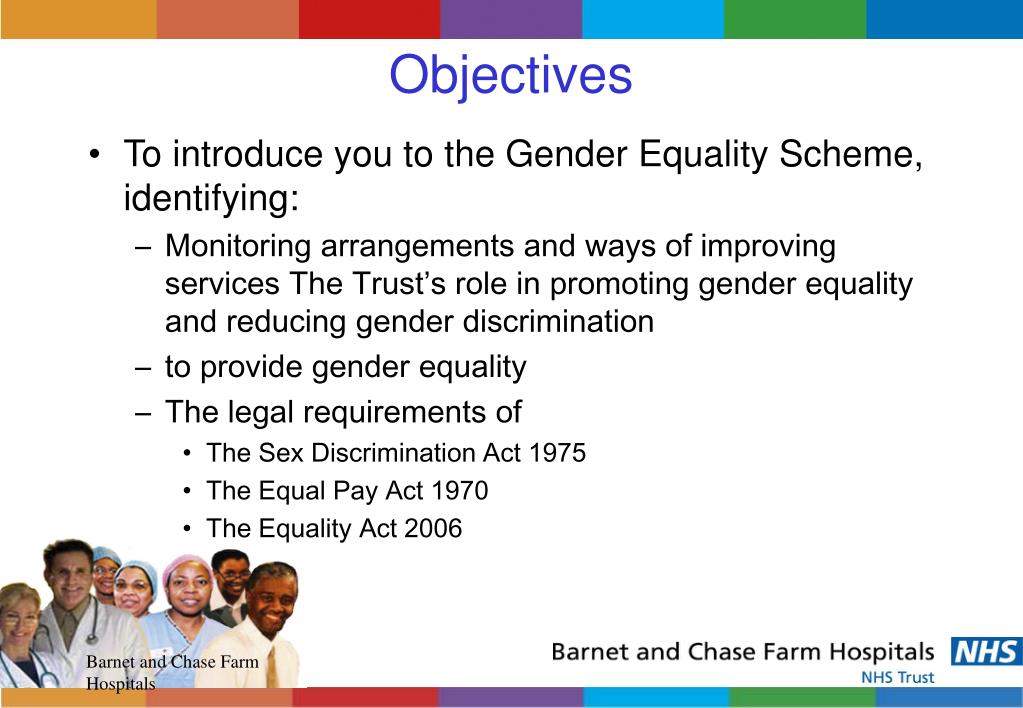 Objectives

• To introduce you to the Gender Equality Scheme, identifying:

– Monitoring arrangements and ways of improving services The Trust's role in promoting gender equality and reducing gender discrimination

– to provide gender equality

– The legal requirements of

• The Sex Discrimination Act 1975

• The Equal Pay Act 1970

• The Equality Act 2006

Barnet and Chase Farm Hospitals

Barnet and Chase Farm Hospitals NHS
NHS Trust